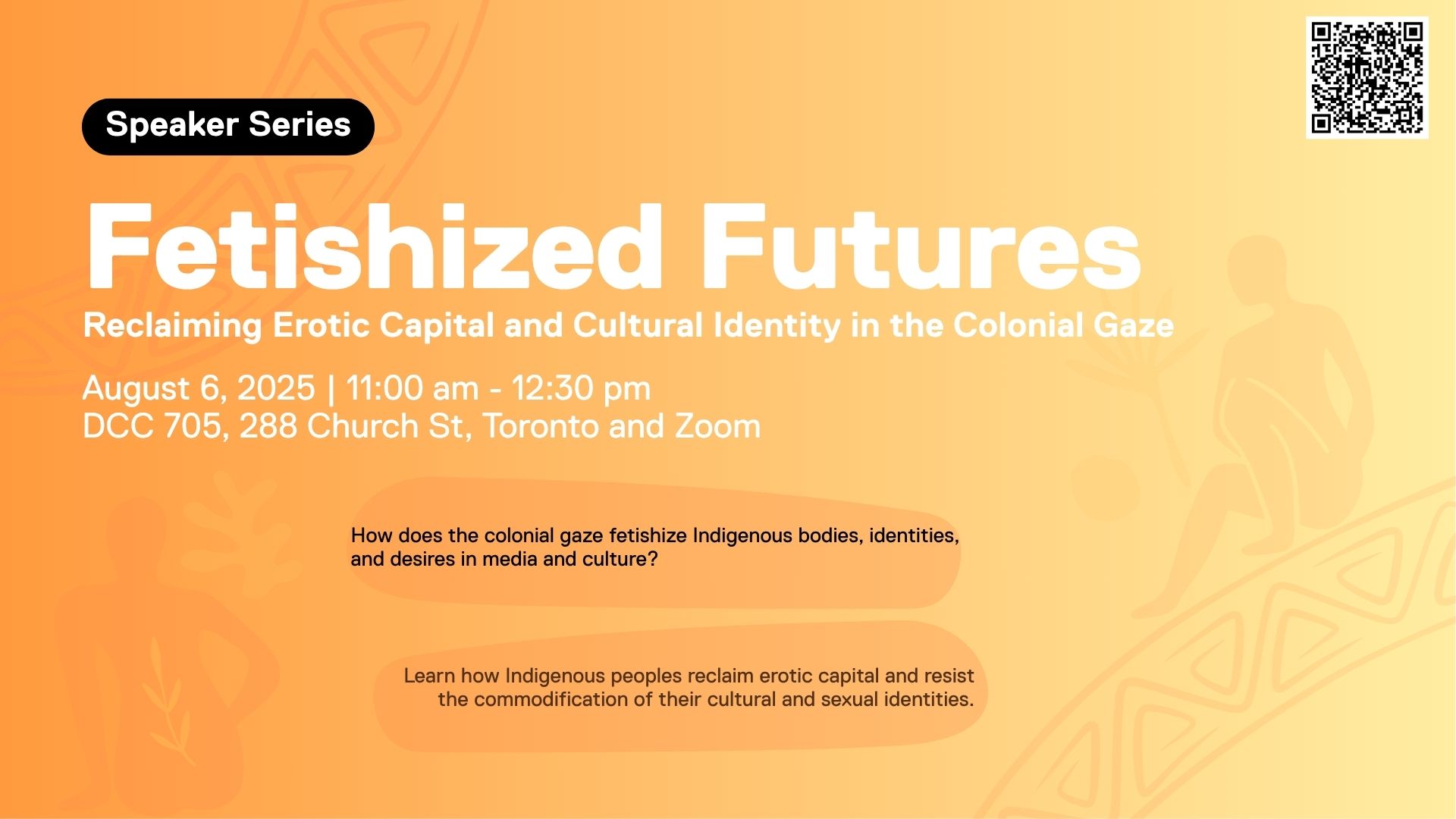 Speaker Series

Fetishized Futures

Reclaiming Erotic Capital and Cultural Identity in the Colonial Gaze

August 6, 2025 | 11:00 am - 12:30 pm
DCC 705, 288 Church St, Toronto and Zoom

How does the colonial gaze fetishize Indigenous bodies, identities, and desires in media and culture?

Learn how Indigenous peoples reclaim erotic capital and resist the commodification of their cultural and sexual identities.